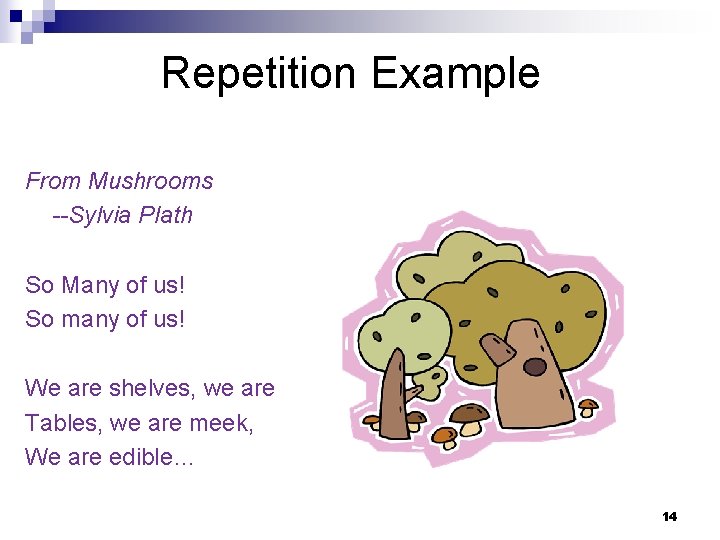 Repetition Example

From Mushrooms
--Sylvia Plath

So Many of us!
So many of us!

We are shelves, we are
Tables, we are meek,
We are edible…

14